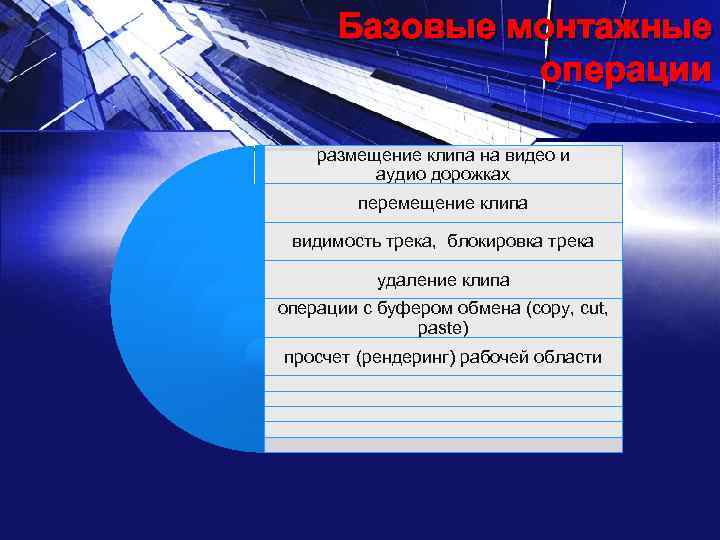 Базовые монтажные операции

размещение клипа на видео и аудио дорожках

перемещение клипа

видимость трека, блокировка трека

удаление клипа

операции с буфером обмена (copy, cut, paste)

просчет (рендеринг) рабочей области